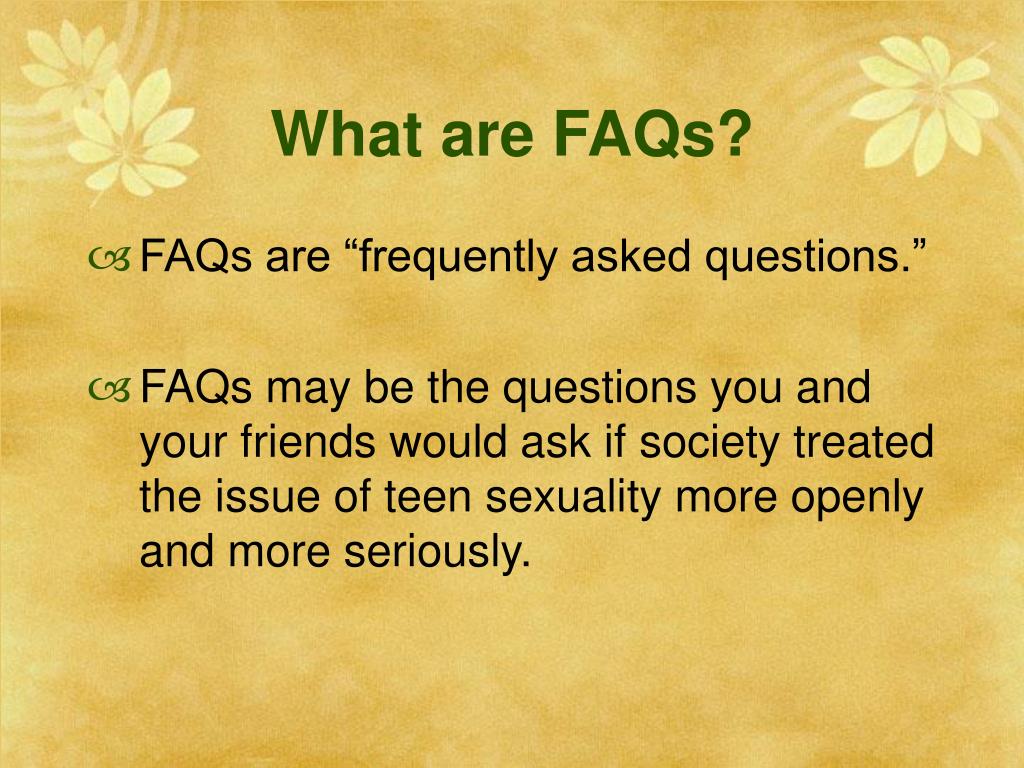 What are FAQs?

FAQs are “frequently asked questions.”

FAQs may be the questions you and your friends would ask if society treated the issue of teen sexuality more openly and more seriously.